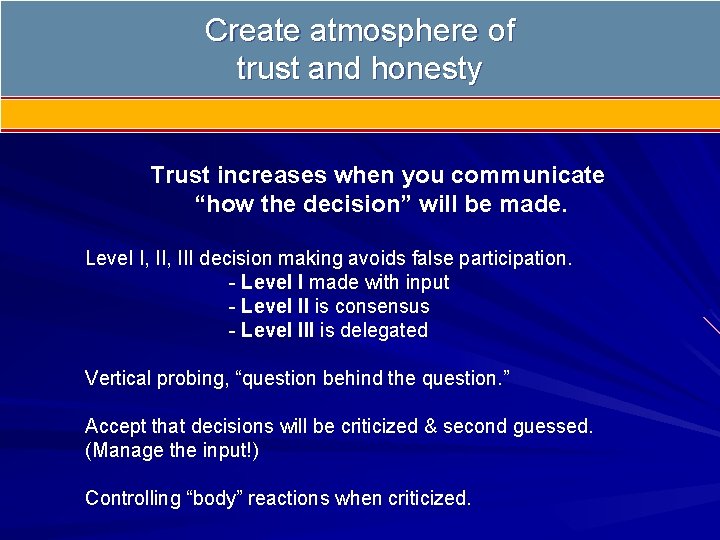 Create atmosphere of trust and honesty

Trust increases when you communicate “how the decision” will be made.

Level I, II, III decision making avoids false participation.
- Level I made with input
- Level II is consensus
- Level III is delegated

Vertical probing, “question behind the question.”

Accept that decisions will be criticized & second guessed. (Manage the input!)

Controlling “body” reactions when criticized.